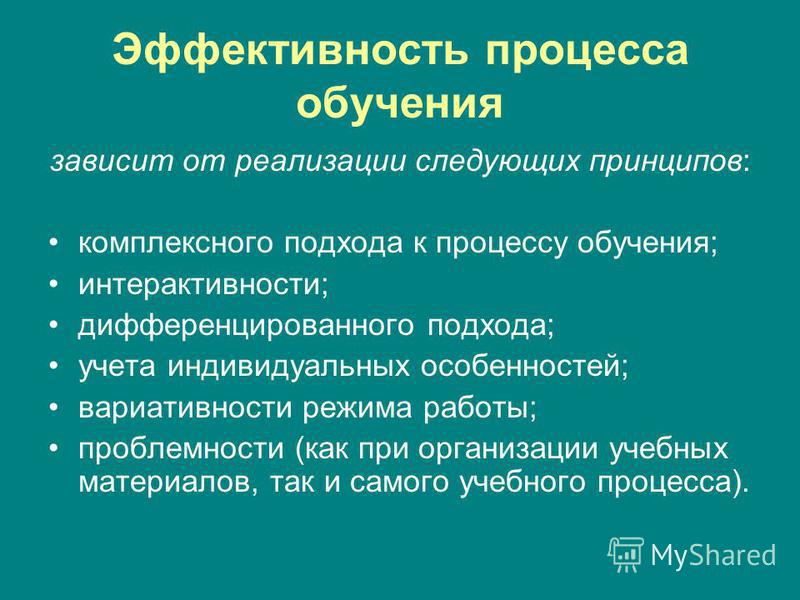 Эффективность процесса обучения

зависит от реализации следующих принципов:

• комплексного подхода к процессу обучения;
• интерактивности;
• дифференцированного подхода;
• учета индивидуальных особенностей;
• вариативности режима работы;
• проблемности (как при организации учебных материалов, так и самого учебного процесса).

MyShared